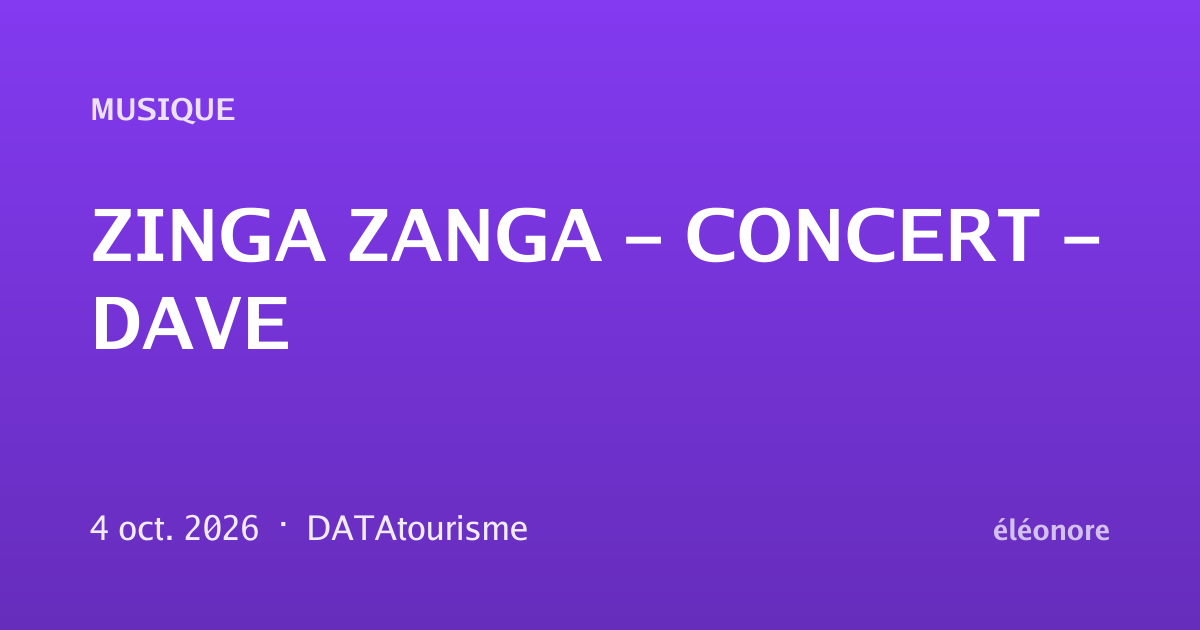 MUSIQUE

ZINGA ZANGA – CONCERT – DAVE

4 oct. 2026 · DATAtourisme

éléonore